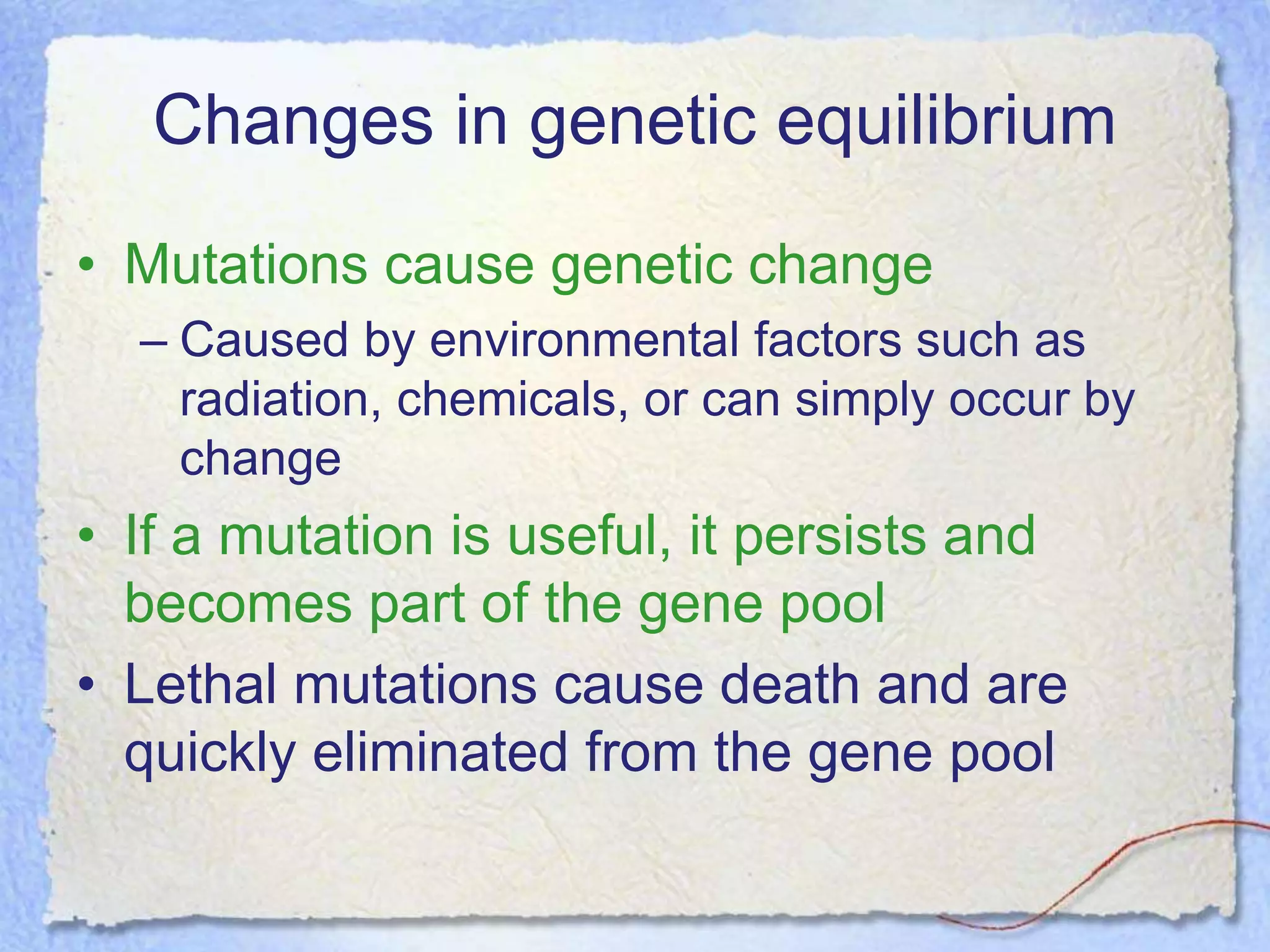 Changes in genetic equilibrium

• Mutations cause genetic change
  – Caused by environmental factors such as radiation, chemicals, or can simply occur by change
• If a mutation is useful, it persists and becomes part of the gene pool
• Lethal mutations cause death and are quickly eliminated from the gene pool